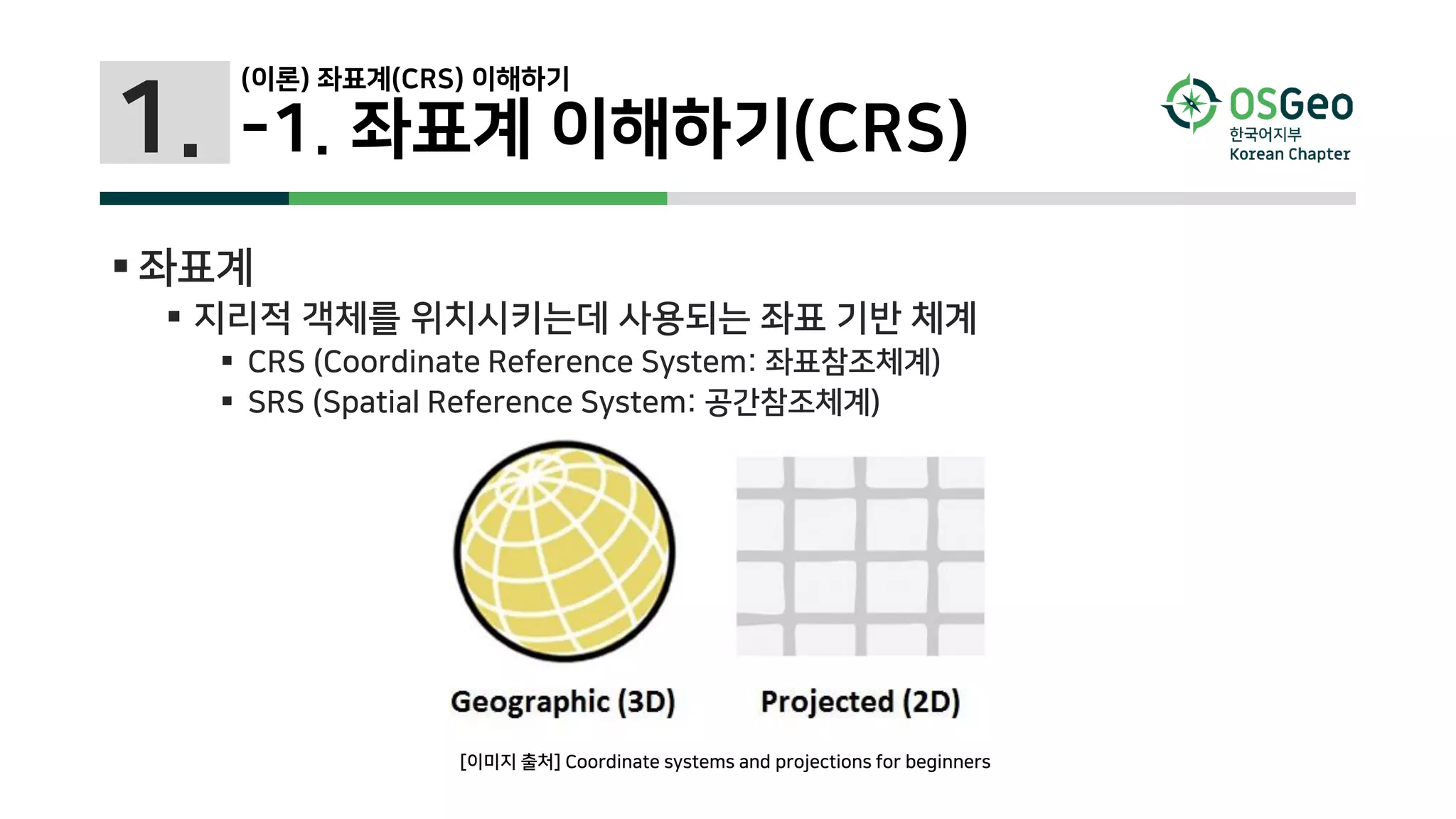 1.

(이론) 좌표계(CRS) 이해하기

-1. 좌표계 이해하기(CRS)

OSGeo 한국어지부 Korean Chapter

▪ 좌표계

▪ 지리적 객체를 위치시키는데 사용되는 좌표 기반 체계

▪ CRS (Coordinate Reference System: 좌표참조체계)

▪ SRS (Spatial Reference System: 공간참조체계)

Geographic (3D)

Projected (2D)

[이미지 출처] Coordinate systems and projections for beginners